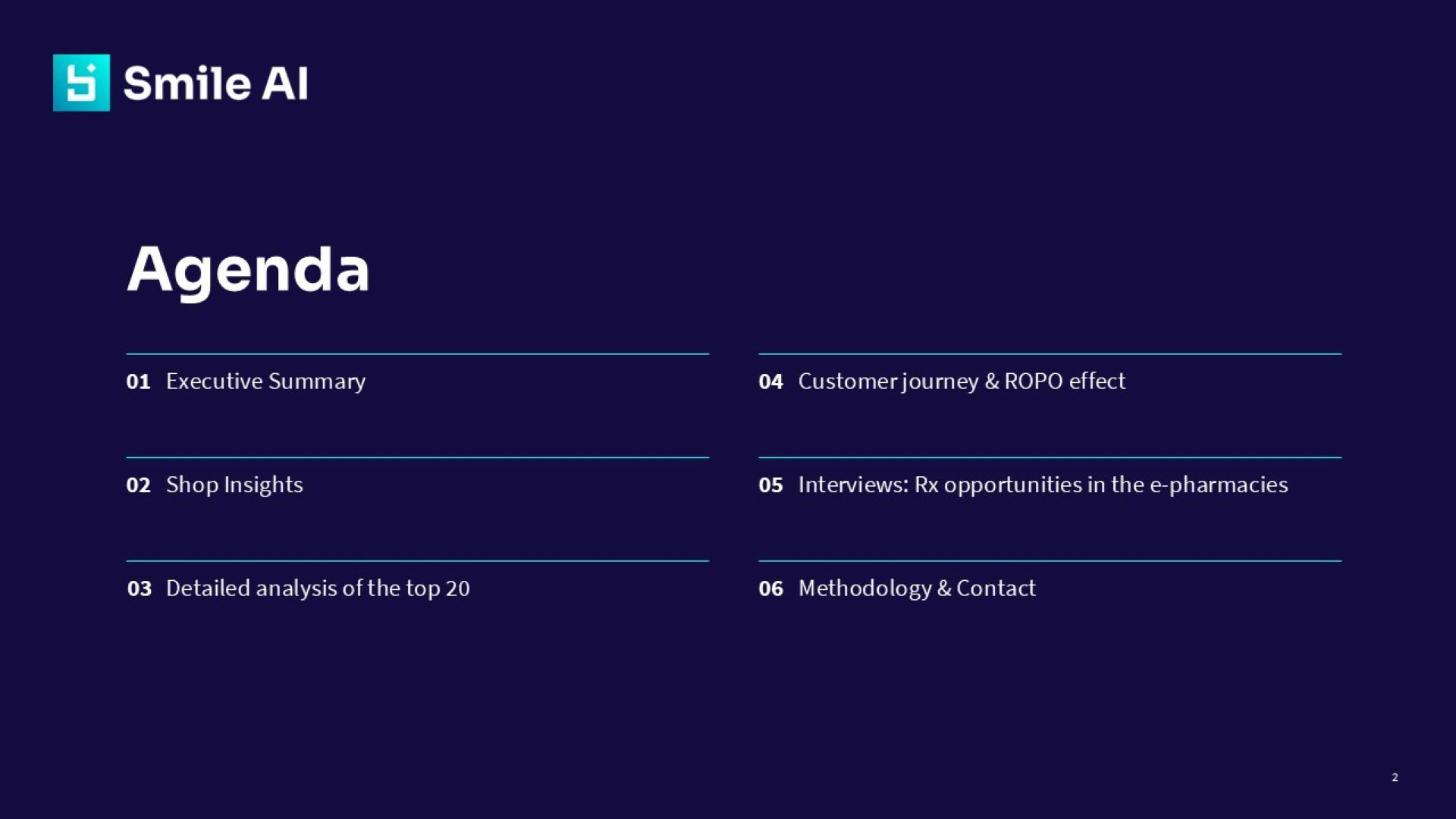 Smile AI

Agenda

01 Executive Summary

02 Shop Insights

03 Detailed analysis of the top 20

04 Customer journey & ROPO effect

05 Interviews: Rx opportunities in the e-pharmacies

06 Methodology & Contact

2